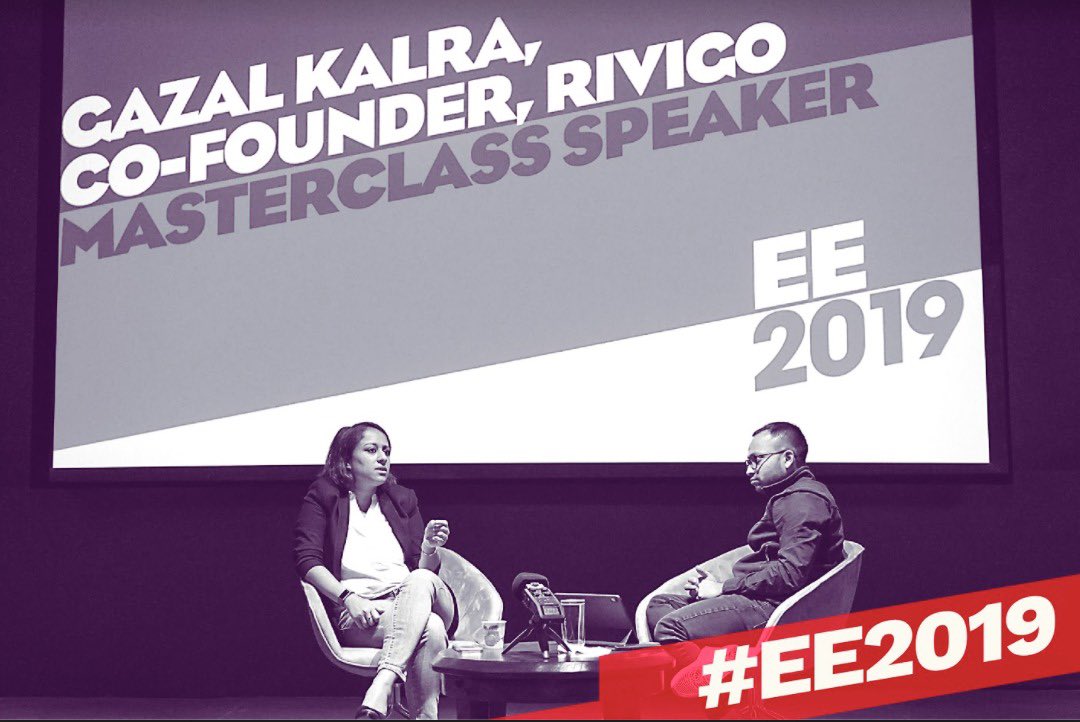 GAZAL KALRA,
CO-FOUNDER, RIVIGO
MASTERCLASS SPEAKER

EE
2019

#EE2019